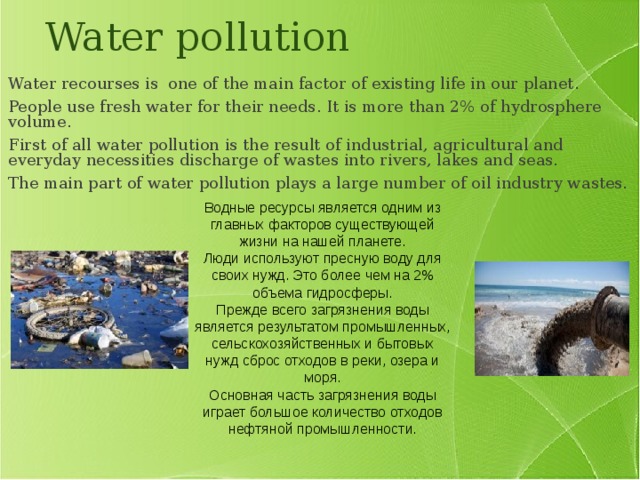 Water pollution

Water recourses is  one of the main factor of existing life in our planet.

People use fresh water for their needs. It is more than 2% of hydrosphere volume.

First of all water pollution is the result of industrial, agricultural and everyday necessities discharge of wastes into rivers, lakes and seas.

The main part of water pollution plays a large number of oil industry wastes.

Водные ресурсы является одним из главных факторов существующей жизни на нашей планете.
Люди используют пресную воду для своих нужд. Это более чем на 2% объема гидросферы.
Прежде всего загрязнения воды является результатом промышленных, сельскохозяйственных и бытовых нужд сброс отходов в реки, озера и моря.
Основная часть загрязнения воды играет большое количество отходов нефтяной промышленности.